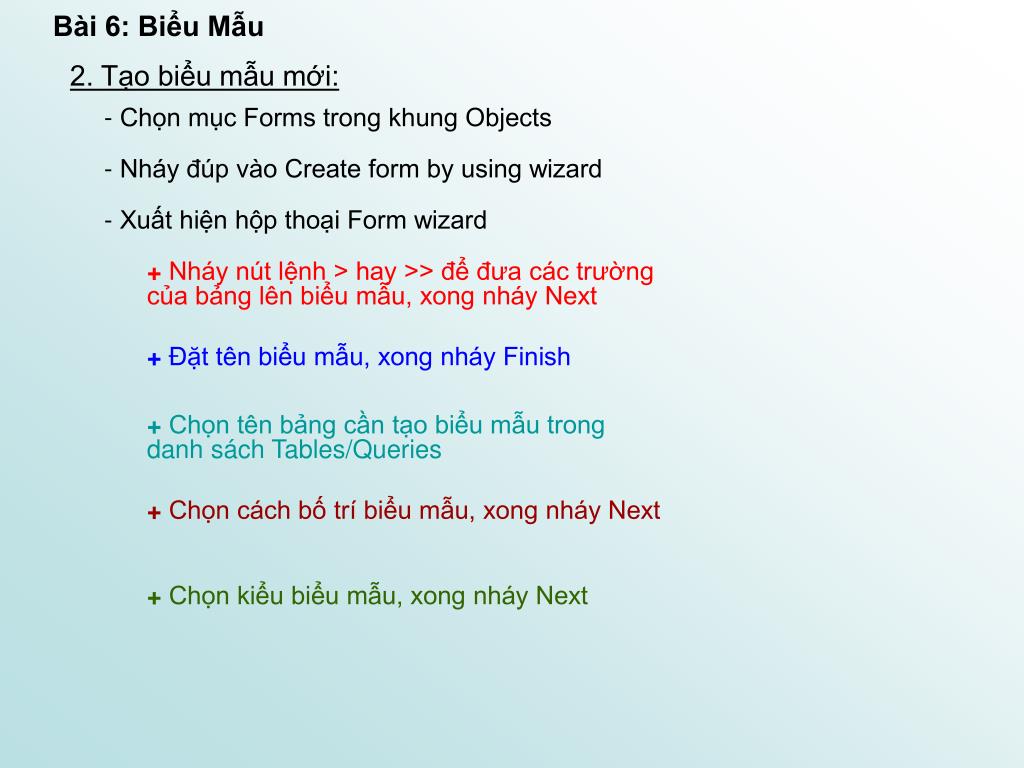 Bài 6: Biểu Mẫu

2. Tạo biểu mẫu mới:

- Chọn mục Forms trong khung Objects

- Nháy đúp vào Create form by using wizard

- Xuất hiện hộp thoại Form wizard

+ Nháy nút lệnh > hay >> để đưa các trường của bảng lên biểu mẫu, xong nháy Next

+ Đặt tên biểu mẫu, xong nháy Finish

+ Chọn tên bảng cần tạo biểu mẫu trong danh sách Tables/Queries

+ Chọn cách bố trí biểu mẫu, xong nháy Next

+ Chọn kiểu biểu mẫu, xong nháy Next